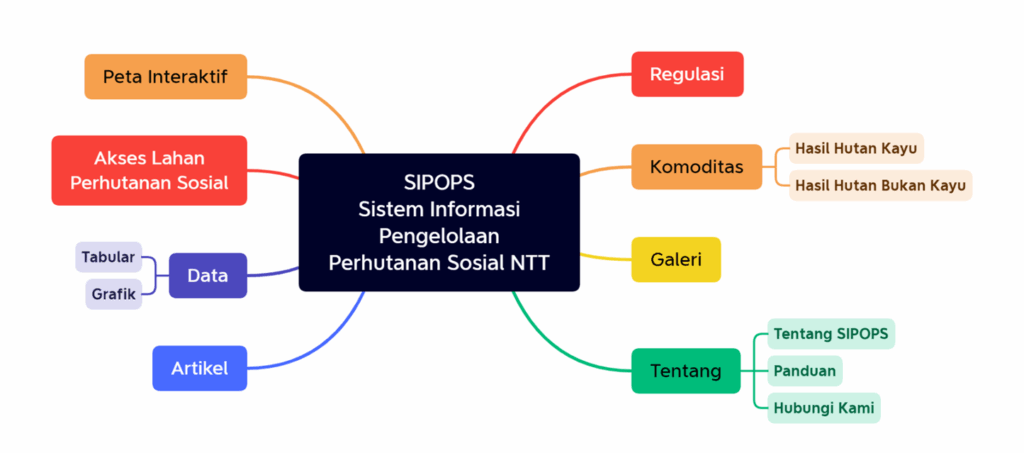 SIPOPS
Sistem Informasi Pengelolaan Perhutanan Sosial NTT

Peta Interaktif

Akses Lahan Perhutanan Sosial

Data

Tabular

Grafik

Artikel

Regulasi

Komoditas

Hasil Hutan Kayu

Hasil Hutan Bukan Kayu

Galeri

Tentang

Tentang SIPOPS

Panduan

Hubungi Kami